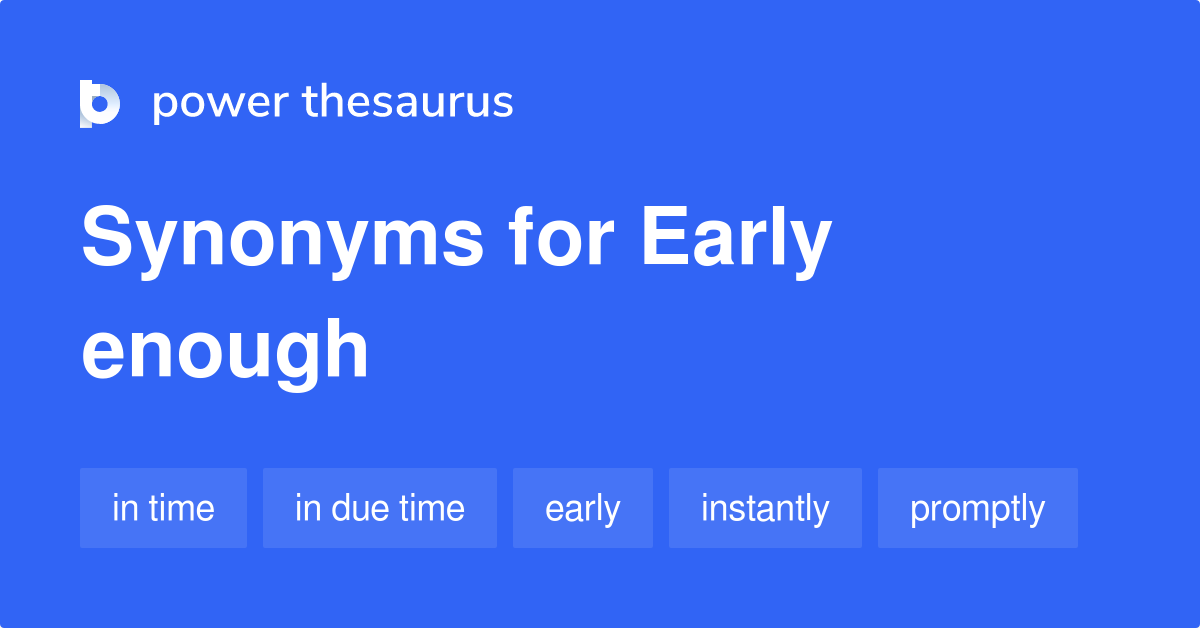 power thesaurus

Synonyms for Early enough

in time
in due time
early
instantly
promptly